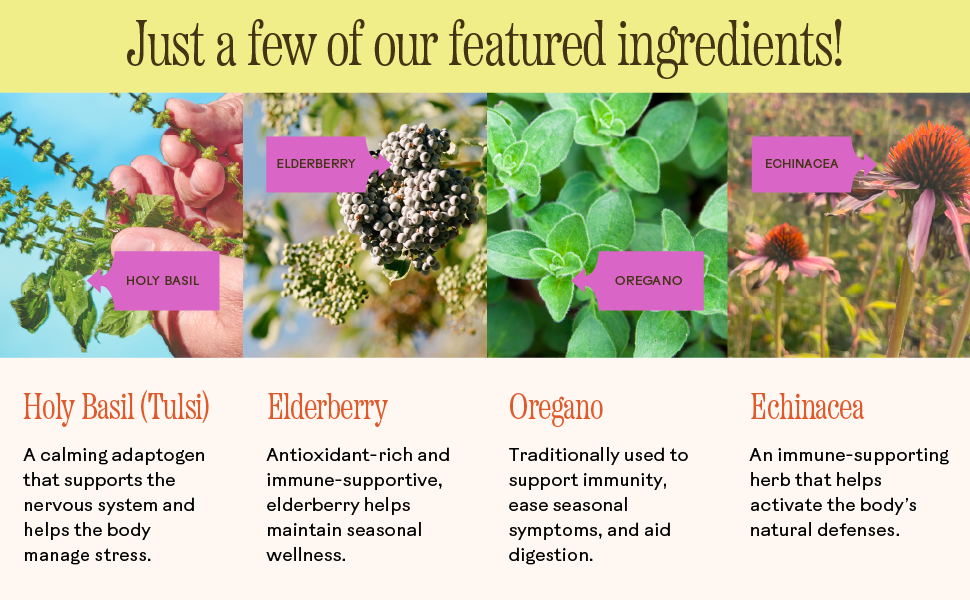 Just a few of our featured ingredients!

HOLY BASIL

ELDERBERRY

OREGANO

ECHINACEA

Holy Basil (Tulsi)

A calming adaptogen that supports the nervous system and helps the body manage stress.

Elderberry

Antioxidant-rich and immune-supportive, elderberry helps maintain seasonal wellness.

Oregano

Traditionally used to support immunity, ease seasonal symptoms, and aid digestion.

Echinacea

An immune-supporting herb that helps activate the body's natural defenses.